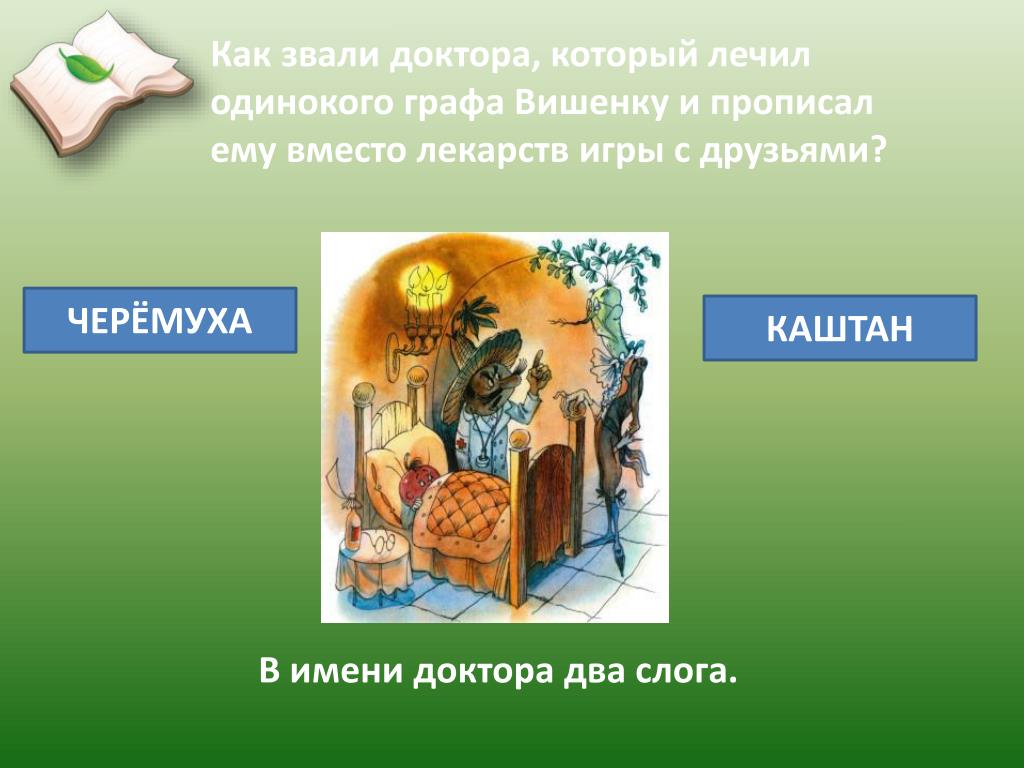 Как звали доктора, который лечил одинокого графа Вишенку и прописал ему вместо лекарств игры с друзьями?

ЧЕРЁМУХА

КАШТАН

В имени доктора два слога.